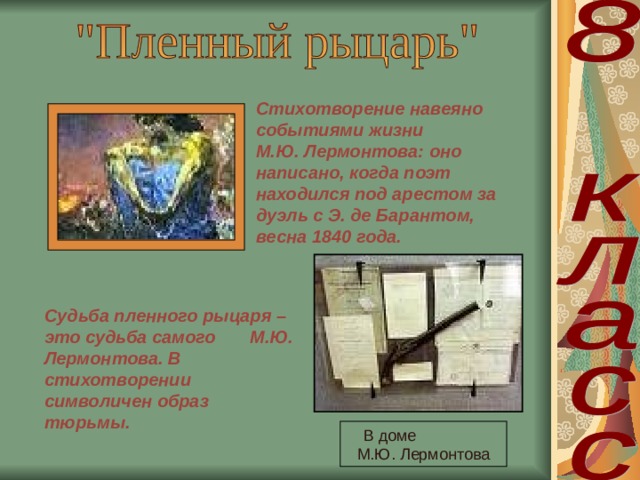 "Пленный рыцарь"

Стихотворение навеяно событиями жизни М.Ю. Лермонтова: оно написано, когда поэт находился под арестом за дуэль с Э. де Барантом, весна 1840 года.

Судьба пленного рыцаря – это судьба самого М.Ю. Лермонтова. В стихотворении символичен образ тюрьмы.

В доме М.Ю. Лермонтова

8 класс